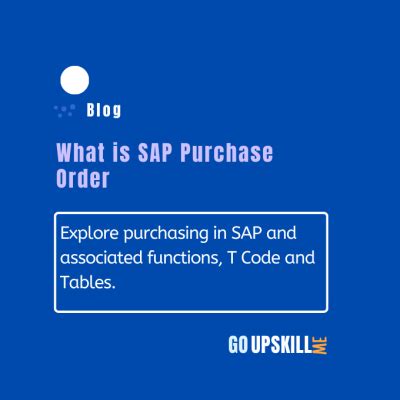 Blog

What is SAP Purchase Order

Explore purchasing in SAP and associated functions, T Code and Tables.

GO UPSKILL ME